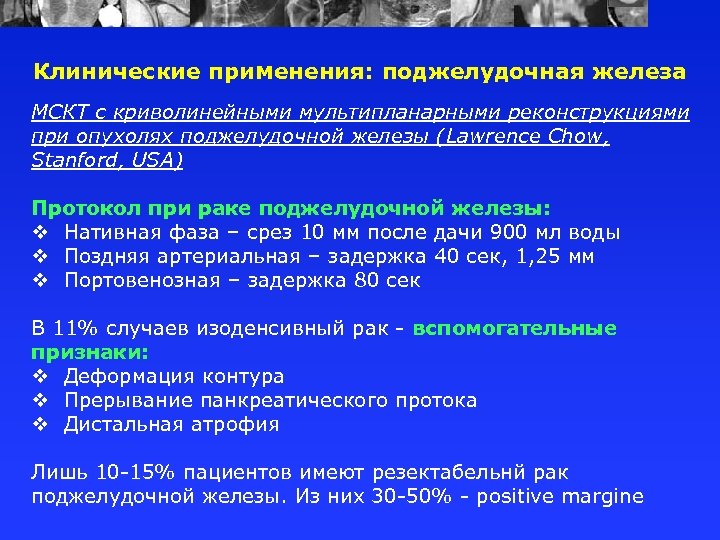 Клинические применения: поджелудочная железа

МСКТ с криволинейными мультипланарными реконструкциями при опухолях поджелудочной железы (Lawrence Chow, Stanford, USA)

Протокол при раке поджелудочной железы:
❖ Нативная фаза – срез 10 мм после дачи 900 мл воды
❖ Поздняя артериальная – задержка 40 сек, 1,25 мм
❖ Портовенозная – задержка 80 сек

В 11% случаев изоденсивный рак - вспомогательные признаки:
❖ Деформация контура
❖ Прерывание панкреатического протока
❖ Дистальная атрофия

Лишь 10-15% пациентов имеют резектабельнй рак поджелудочной железы. Из них 30-50% - positive margine